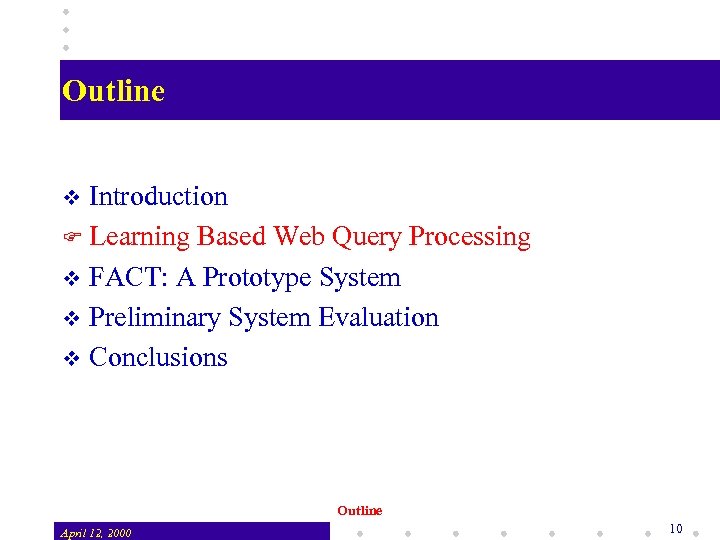 Outline

❖ Introduction
☞ Learning Based Web Query Processing
❖ FACT: A Prototype System
❖ Preliminary System Evaluation
❖ Conclusions

Outline

April 12, 2000

10